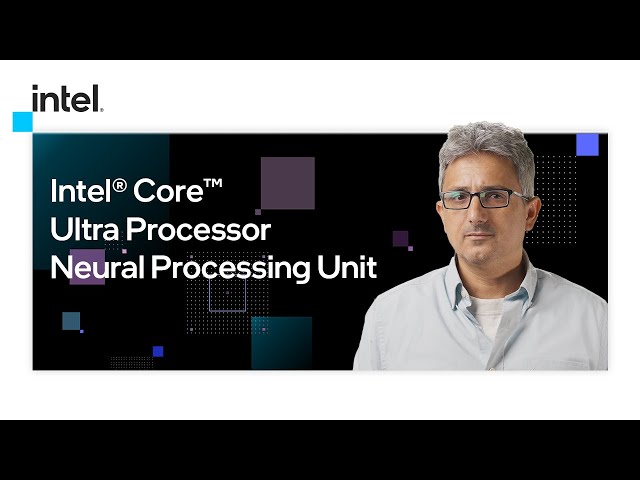 intel.

Intel® Core™
Ultra Processor
Neural Processing Unit